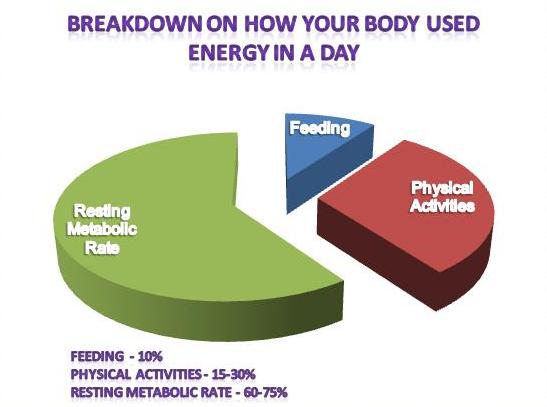 BREAKDOWN ON HOW YOUR BODY USED ENERGY IN A DAY

Feeding

Physical Activities

Resting Metabolic Rate

FEEDING - 10%
PHYSICAL ACTIVITIES - 15-30%
RESTING METABOLIC RATE - 60-75%